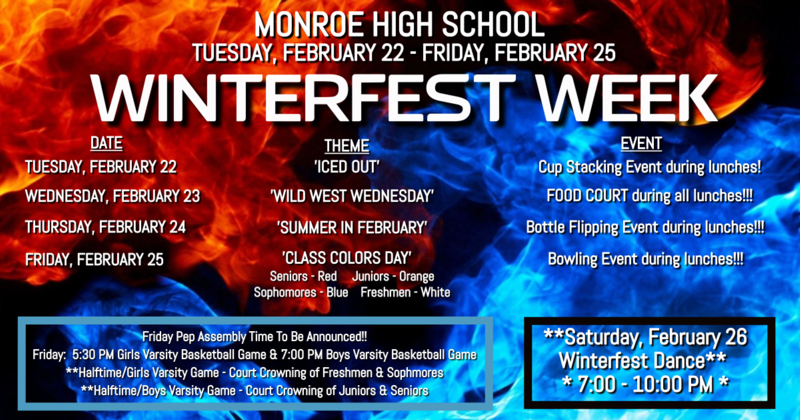 MONROE HIGH SCHOOL
TUESDAY, FEBRUARY 22 - FRIDAY, FEBRUARY 25

WINTERFEST WEEK

| DATE | THEME | EVENT |
|---|---|---|
| TUESDAY, FEBRUARY 22 | 'ICED OUT' | Cup Stacking Event during lunches! |
| WEDNESDAY, FEBRUARY 23 | 'WILD WEST WEDNESDAY' | FOOD COURT during all lunches!!! |
| THURSDAY, FEBRUARY 24 | 'SUMMER IN FEBRUARY' | Bottle Flipping Event during lunches!!! |
| FRIDAY, FEBRUARY 25 | 'CLASS COLORS DAY' Seniors - Red Juniors - Orange Sophomores - Blue Freshmen - White | Bowling Event during lunches!!! |

Friday Pep Assembly Time To Be Announced!!
Friday: 5:30 PM Girls Varsity Basketball Game & 7:00 PM Boys Varsity Basketball Game
**Halftime/Girls Varsity Game - Court Crowning of Freshmen & Sophomores
**Halftime/Boys Varsity Game - Court Crowning of Juniors & Seniors

**Saturday, February 26
Winterfest Dance**
* 7:00 - 10:00 PM *